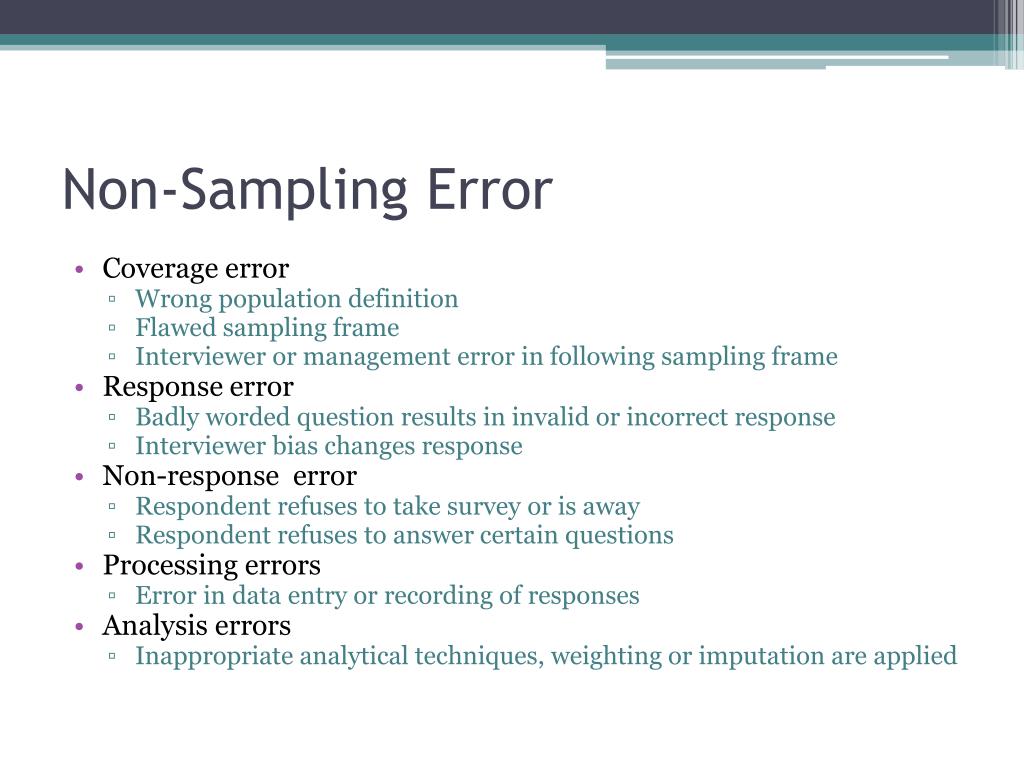 Non-Sampling Error

• Coverage error
▫ Wrong population definition
▫ Flawed sampling frame
▫ Interviewer or management error in following sampling frame
• Response error
▫ Badly worded question results in invalid or incorrect response
▫ Interviewer bias changes response
• Non-response  error
▫ Respondent refuses to take survey or is away
▫ Respondent refuses to answer certain questions
• Processing errors
▫ Error in data entry or recording of responses
• Analysis errors
▫ Inappropriate analytical techniques, weighting or imputation are applied